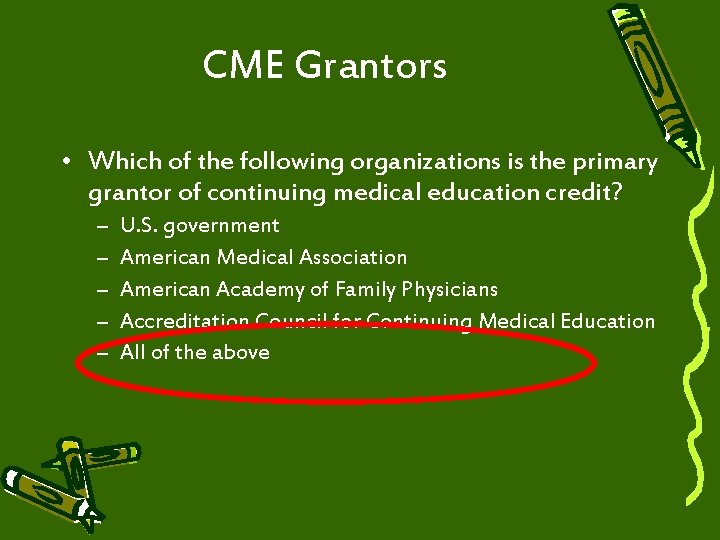 CME Grantors

• Which of the following organizations is the primary grantor of continuing medical education credit?
– U.S. government
– American Medical Association
– American Academy of Family Physicians
– Accreditation Council for Continuing Medical Education
– All of the above